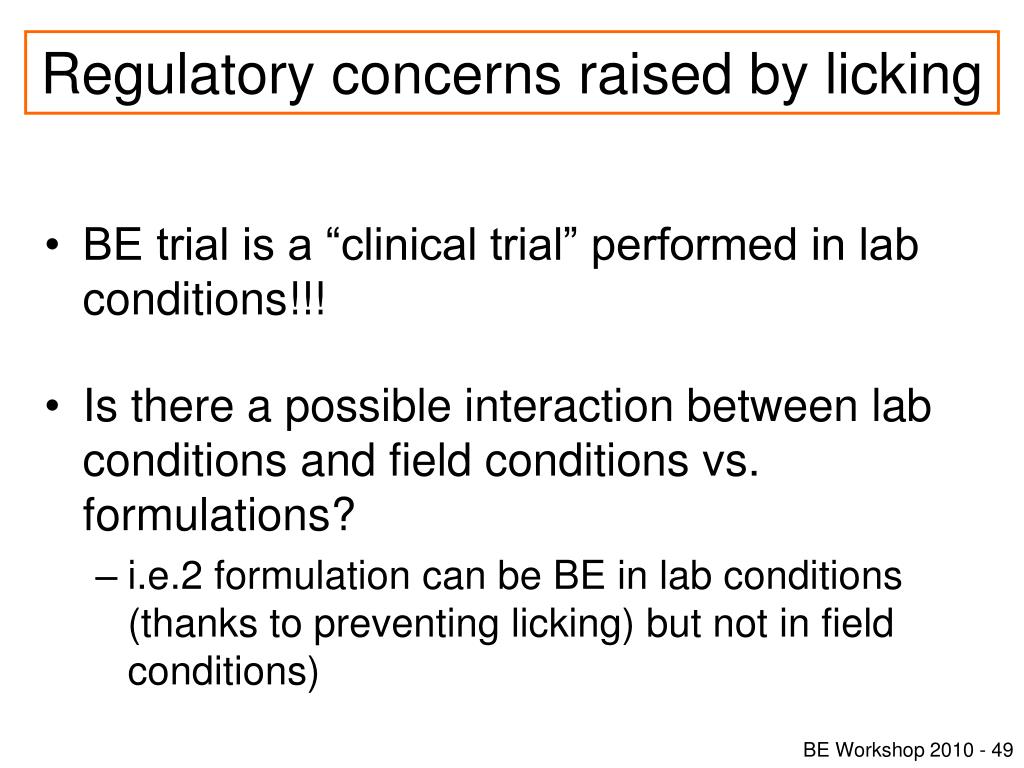 Regulatory concerns raised by licking

• BE trial is a “clinical trial” performed in lab conditions!!!

• Is there a possible interaction between lab conditions and field conditions vs. formulations?
– i.e.2 formulation can be BE in lab conditions (thanks to preventing licking) but not in field conditions)

BE Workshop 2010 - 49